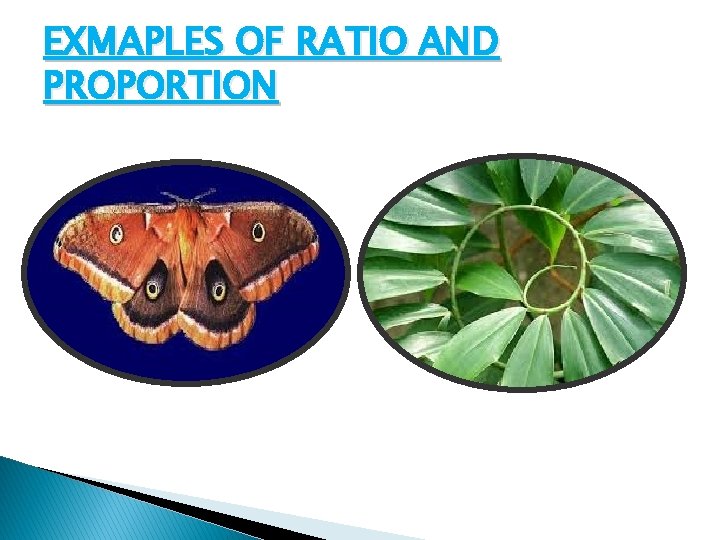 EXMAPLES OF RATIO AND PROPORTION